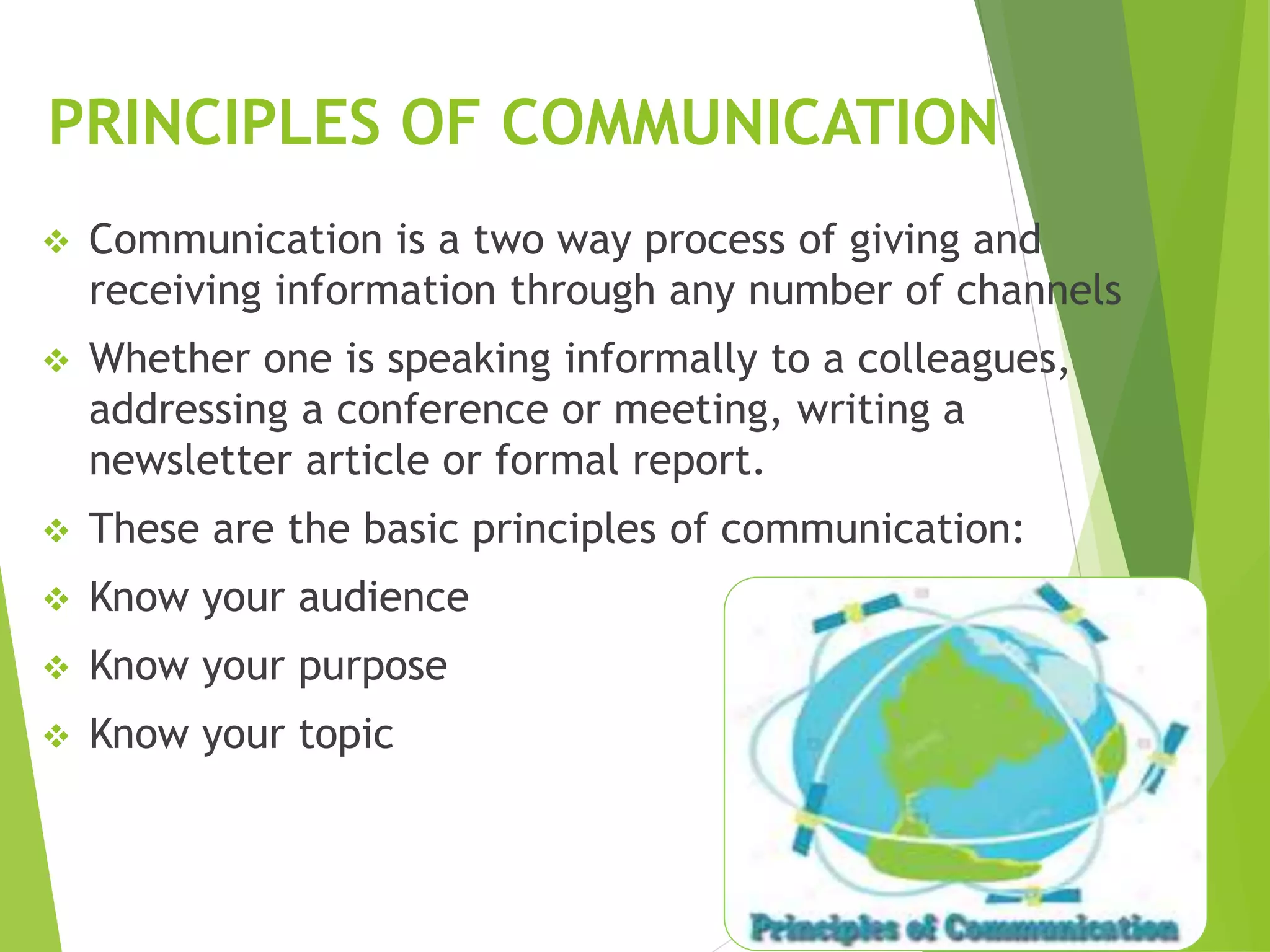 PRINCIPLES OF COMMUNICATION

❖ Communication is a two way process of giving and receiving information through any number of channels

❖ Whether one is speaking informally to a colleagues, addressing a conference or meeting, writing a newsletter article or formal report.

❖ These are the basic principles of communication:

❖ Know your audience

❖ Know your purpose

❖ Know your topic

Principles of Communication